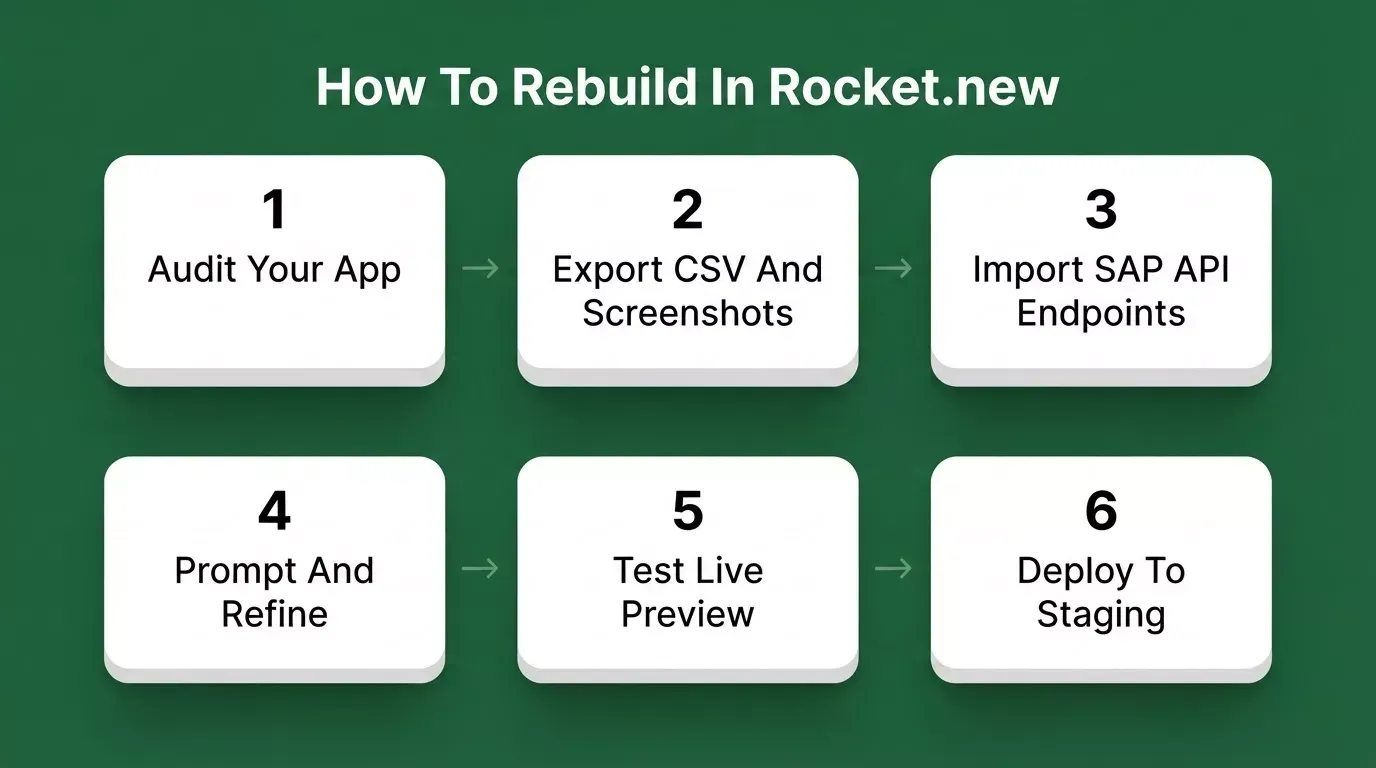 How To Rebuild In Rocket.new

1
Audit Your App

→

2
Export CSV And Screenshots

→

3
Import SAP API Endpoints

4
Prompt And Refine

→

5
Test Live Preview

→

6
Deploy To Staging